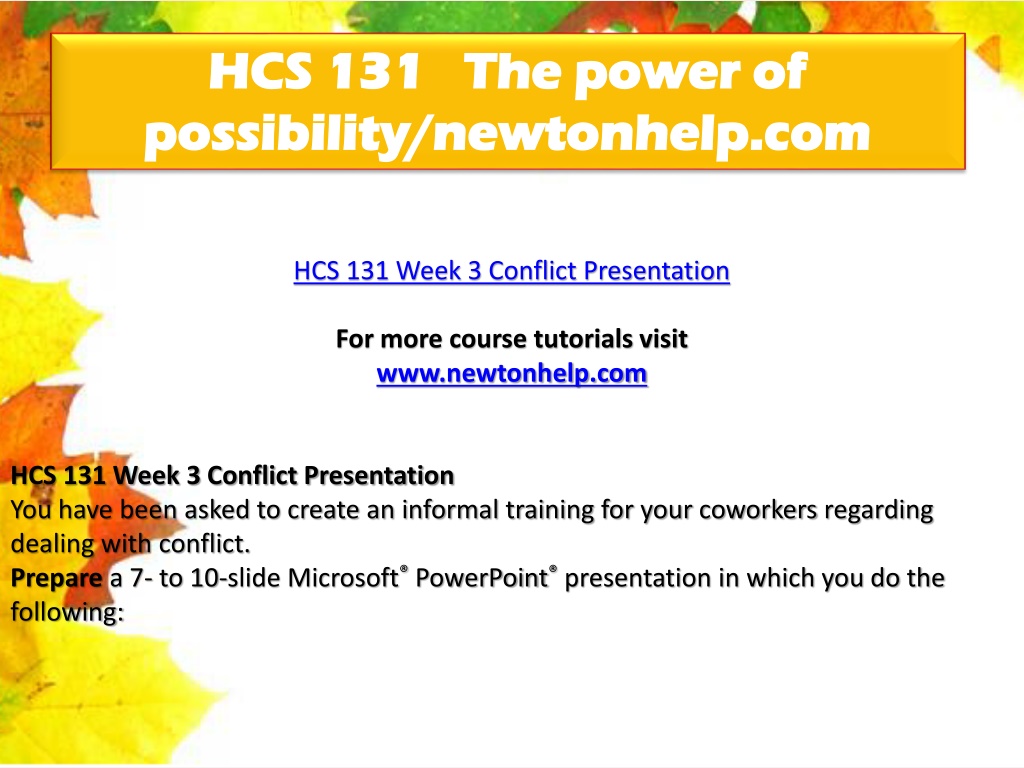 HCS 131 The power of possibility/newtonhelp.com

HCS 131 Week 3 Conflict Presentation

For more course tutorials visit
www.newtonhelp.com

HCS 131 Week 3 Conflict Presentation
You have been asked to create an informal training for your coworkers regarding dealing with conflict.
Prepare a 7- to 10-slide Microsoft® PowerPoint® presentation in which you do the following: